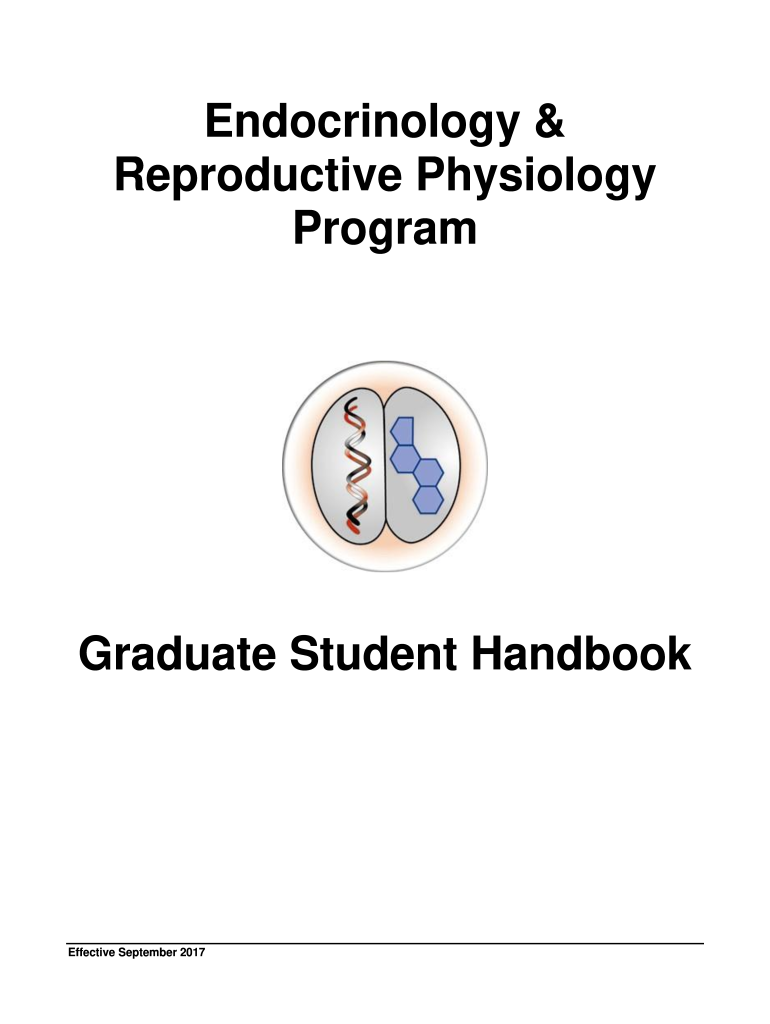 Endocrinology & Reproductive Physiology Program

Graduate Student Handbook

Effective September 2017